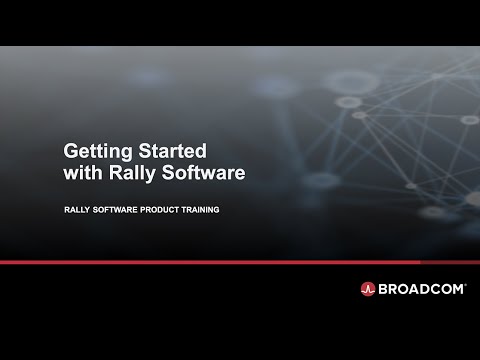 Getting Started with Rally Software

RALLY SOFTWARE PRODUCT TRAINING

BROADCOM®